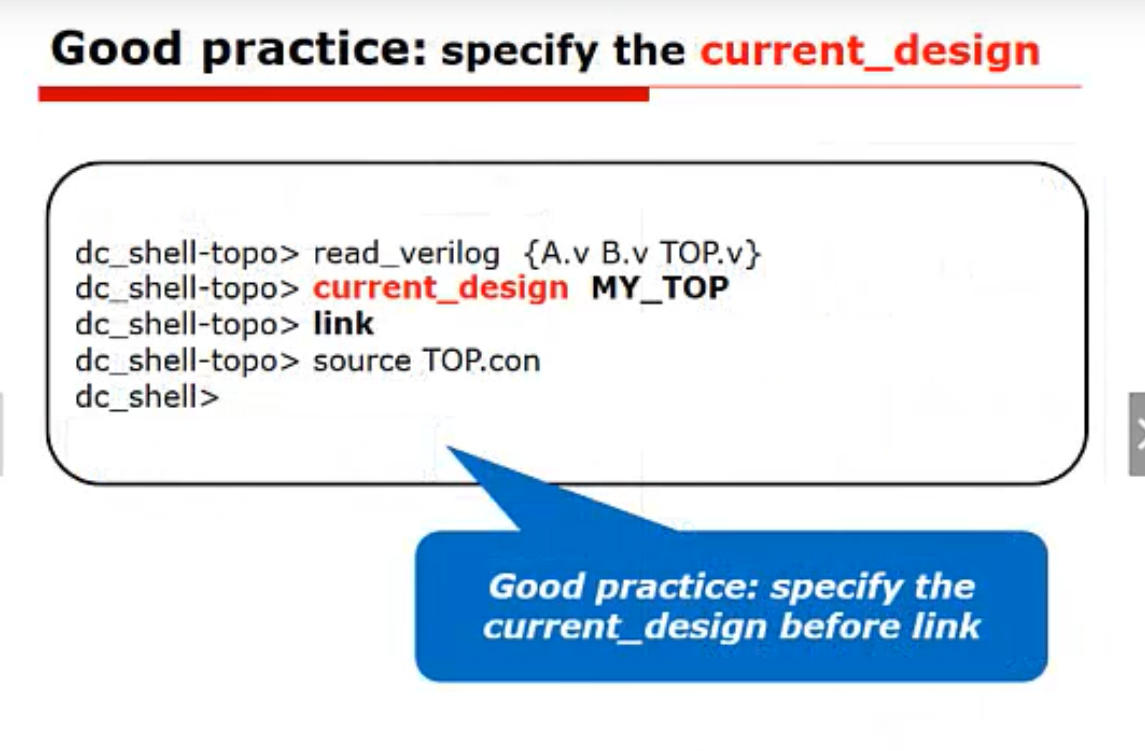 Good practice: specify the current_design

dc_shell-topo> read_verilog {A.v B.v TOP.v}
dc_shell-topo> current_design MY_TOP
dc_shell-topo> link
dc_shell-topo> source TOP.con
dc_shell>

Good practice: specify the current_design before link